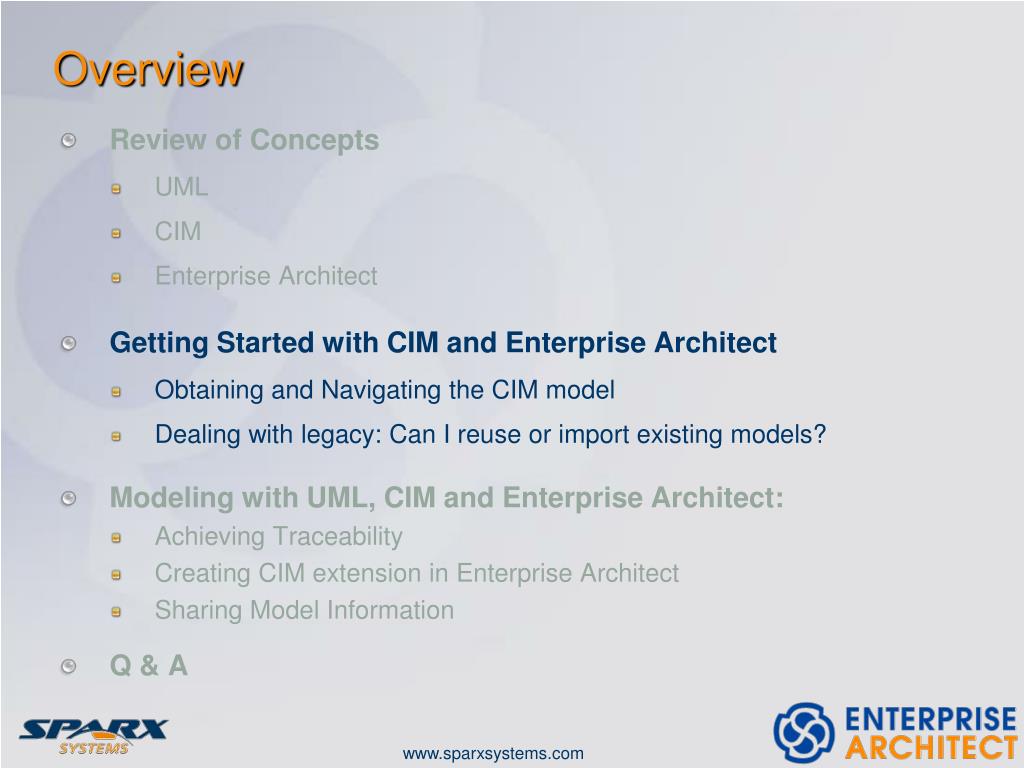 Overview

Review of Concepts

UML

CIM

Enterprise Architect

Getting Started with CIM and Enterprise Architect

Obtaining and Navigating the CIM model

Dealing with legacy: Can I reuse or import existing models?

Modeling with UML, CIM and Enterprise Architect:

Achieving Traceability

Creating CIM extension in Enterprise Architect

Sharing Model Information

Q & A

SPARX SYSTEMS

www.sparxsystems.com

ENTERPRISE ARCHITECT